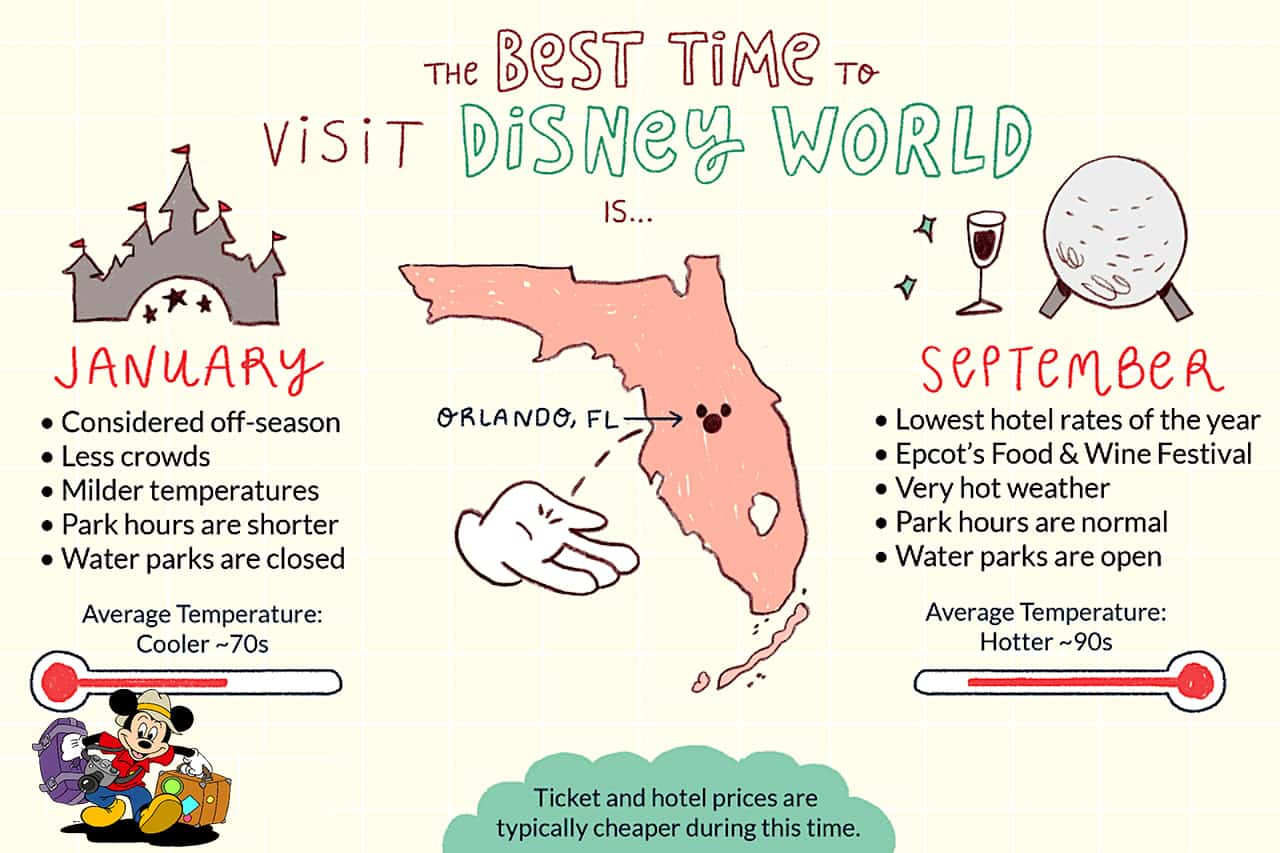 THE BEST TIME TO VISIT DISNEY WORLD IS...

JANUARY
• Considered off-season
• Less crowds
• Milder temperatures
• Park hours are shorter
• Water parks are closed

Average Temperature:
Cooler ~70s

ORLANDO, FL

SEPTEMBER
• Lowest hotel rates of the year
• Epcot's Food & Wine Festival
• Very hot weather
• Park hours are normal
• Water parks are open

Average Temperature:
Hotter ~90s

Ticket and hotel prices are typically cheaper during this time.